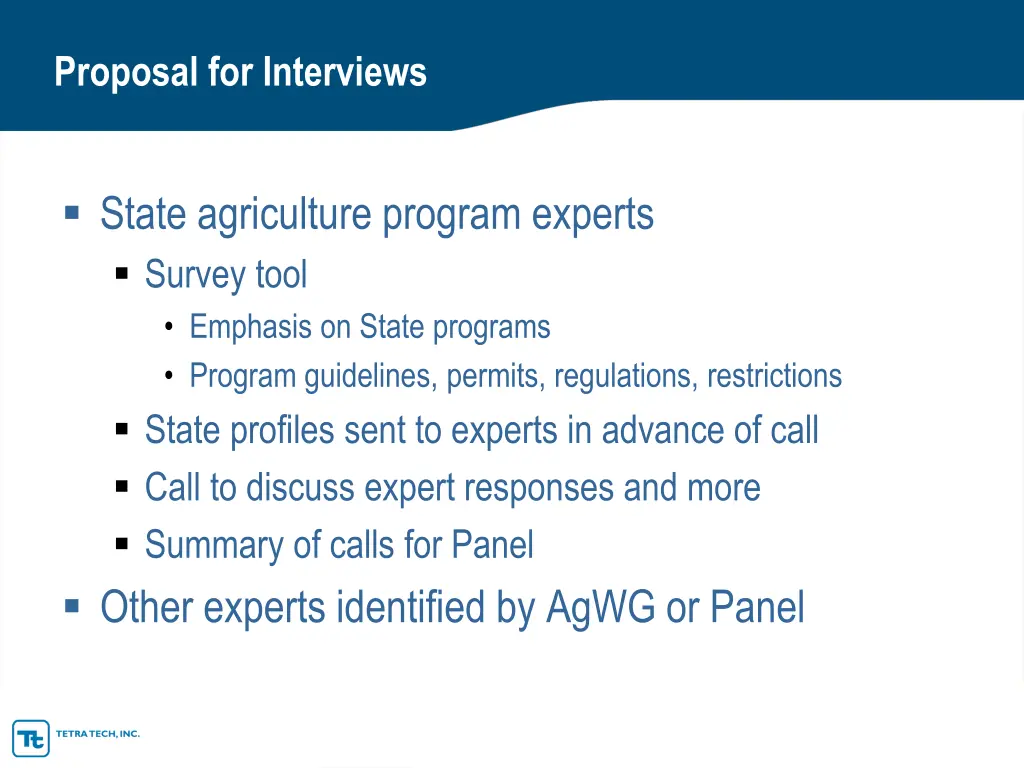 Proposal for Interviews

▪ State agriculture program experts
▪ Survey tool
• Emphasis on State programs
• Program guidelines, permits, regulations, restrictions
▪ State profiles sent to experts in advance of call
▪ Call to discuss expert responses and more
▪ Summary of calls for Panel
▪ Other experts identified by AgWG or Panel

Tt TETRA TECH, INC.